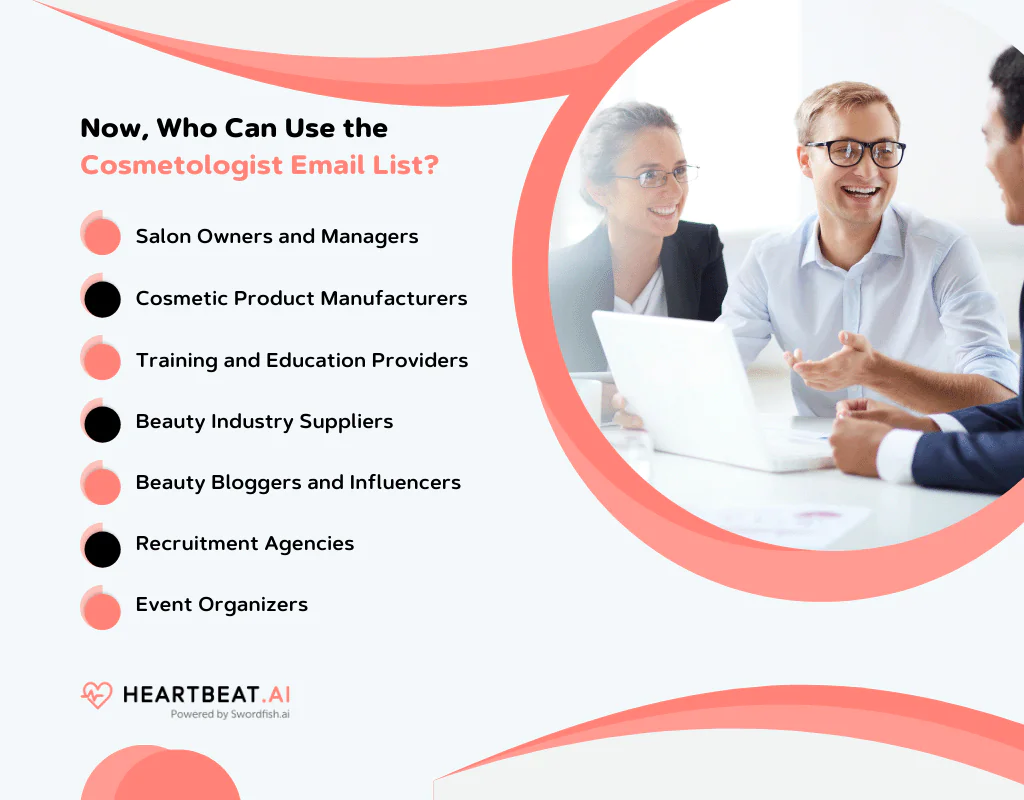 Now, Who Can Use the Cosmetologist Email List?

Salon Owners and Managers

Cosmetic Product Manufacturers

Training and Education Providers

Beauty Industry Suppliers

Beauty Bloggers and Influencers

Recruitment Agencies

Event Organizers

HEARTBEAT.AI
Powered by Swordfish.ai